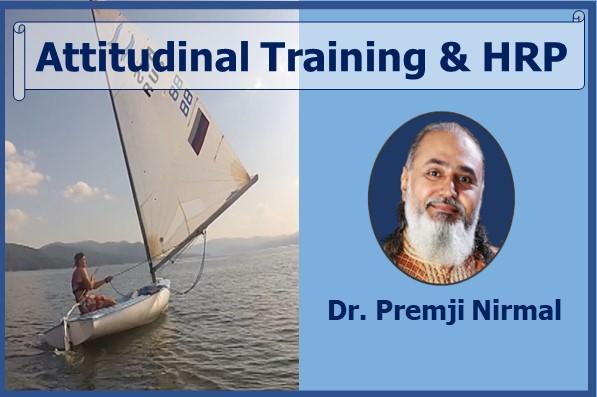 Attitudinal Training & HRP

Dr. Premji Nirmal